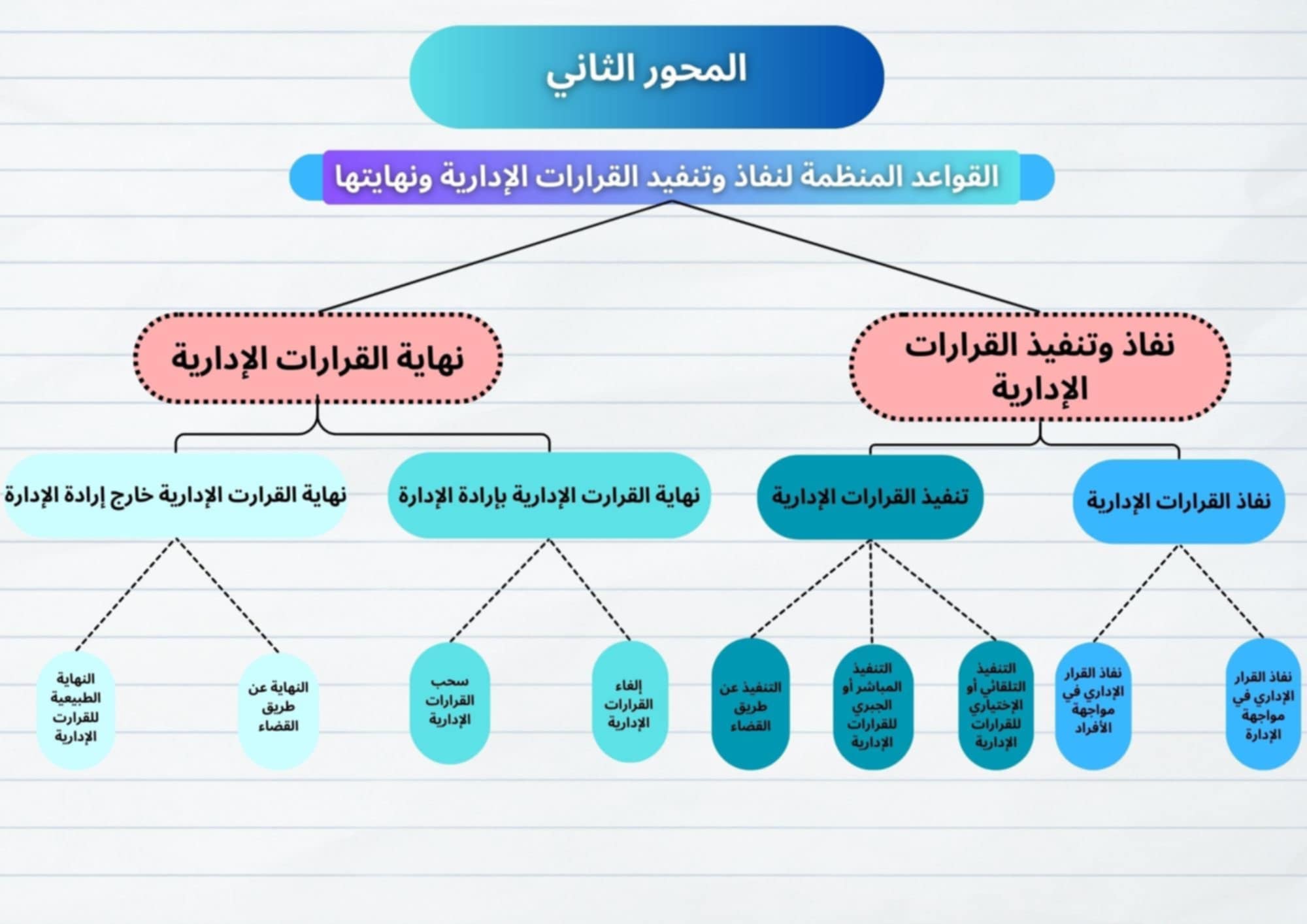 المحور الثاني

القواعد المنظمة لنفاذ وتنفيد القرارات الإدارية ونهايتها

نفاذ وتنفيذ القرارات الإدارية

نهاية القرارات الإدارية

نفاذ القرارات الإدارية

تنفيذ القرارات الإدارية

نهاية القرارت الإدارية بإرادة الإدارة

نهاية القرارت الإدارية خارج إرادة الإدارة

نفاذ القرار الإداري في مواجهة الإدارة

نفاذ القرار الإداري في مواجهة الأفراد

التنفيذ التلقائي أو الإختياري للقرارات الإدارية

التنفيذ المباشر أو الجبري للقرارات الإدارية

التنفيذ عن طريق القضاء

إلغاء القرارات الإدارية

سحب القرارات الإدارية

النهاية عن طريق القضاء

النهاية الطبيعية للقرارت الإدارية